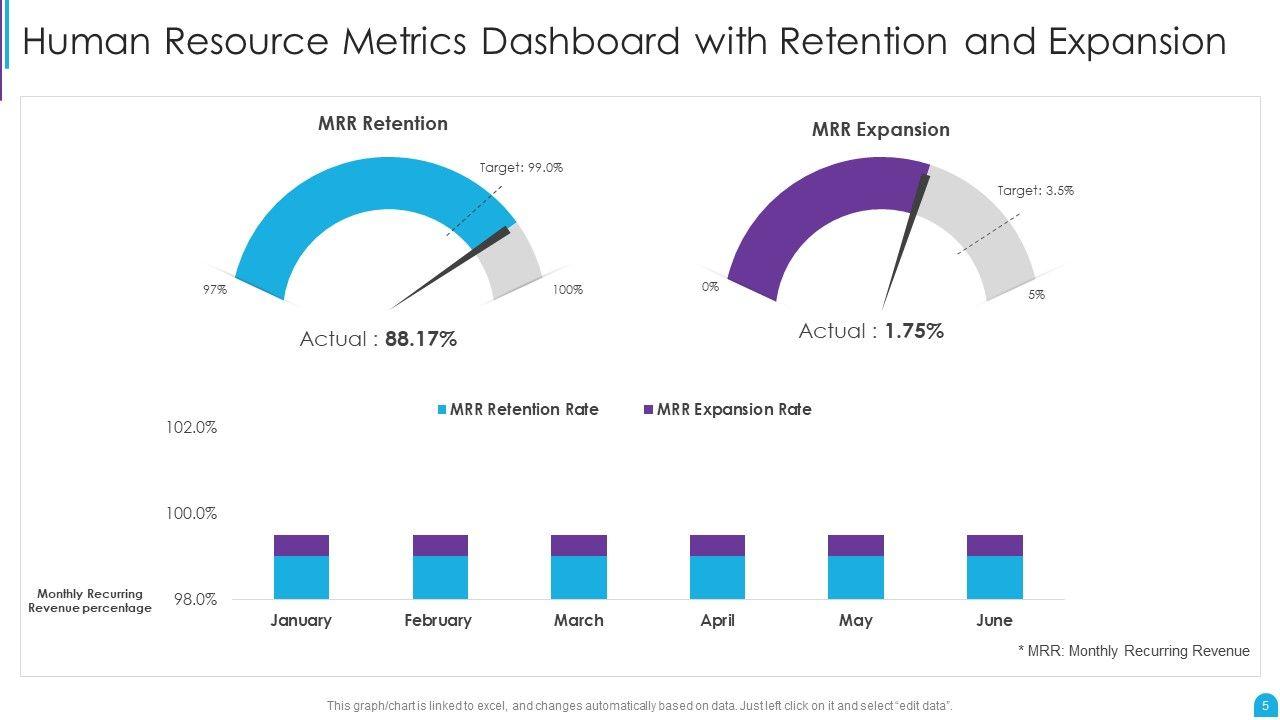 Human Resource Metrics Dashboard with Retention and Expansion

MRR Retention

Target: 99.0%

97%

100%

Actual : 88.17%

MRR Expansion

Target: 3.5%

0%

5%

Actual : 1.75%

MRR Retention Rate MRR Expansion Rate

102.0%

100.0%

98.0%

Monthly Recurring Revenue percentage

January February March April May June

* MRR: Monthly Recurring Revenue

This graph/chart is linked to excel, and changes automatically based on data. Just left click on it and select "edit data".

5